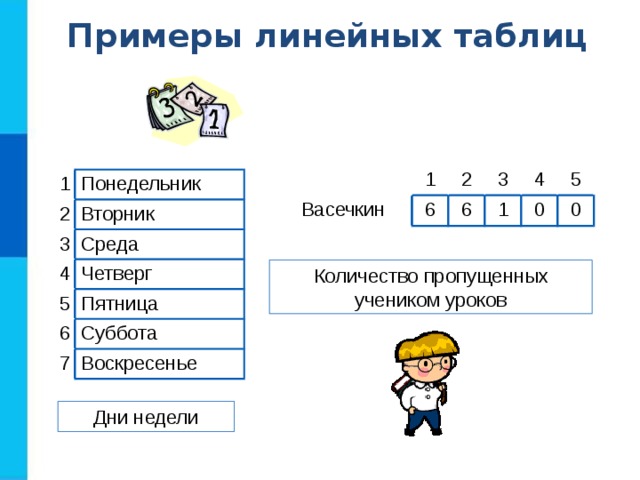 Примеры линейных таблиц

3 2 1

| 1 | Понедельник |
|---|---|
| 2 | Вторник |
| 3 | Среда |
| 4 | Четверг |
| 5 | Пятница |
| 6 | Суббота |
| 7 | Воскресенье |

Дни недели

| | 1 | 2 | 3 | 4 | 5 |
|---|---|---|---|---|---|
| Васечкин | 6 | 6 | 1 | 0 | 0 |

Количество пропущенных учеником уроков